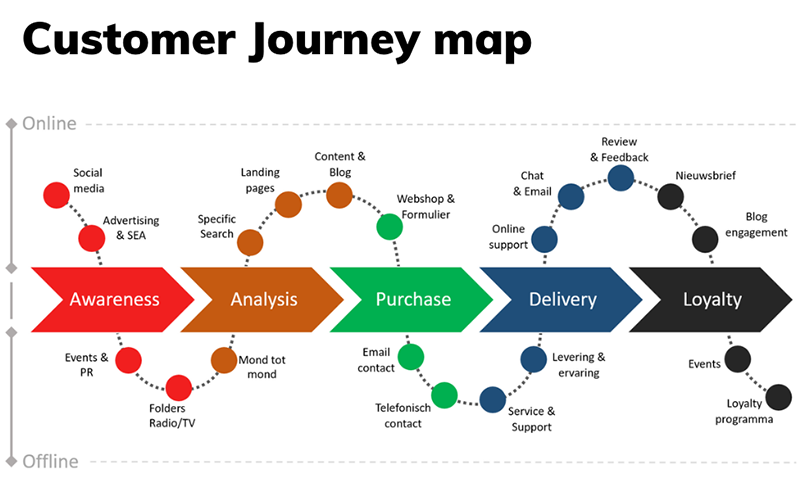 Customer Journey map

Online

Social media

Advertising & SEA

Specific Search

Landing pages

Content & Blog

Webshop & Formulier

Online support

Chat & Email

Review & Feedback

Nieuwsbrief

Blog engagement

Awareness

Analysis

Purchase

Delivery

Loyalty

Events & PR

Folders Radio/TV

Mond tot mond

Email contact

Telefonisch contact

Service & Support

Levering & ervaring

Events

Loyalty programma

Offline